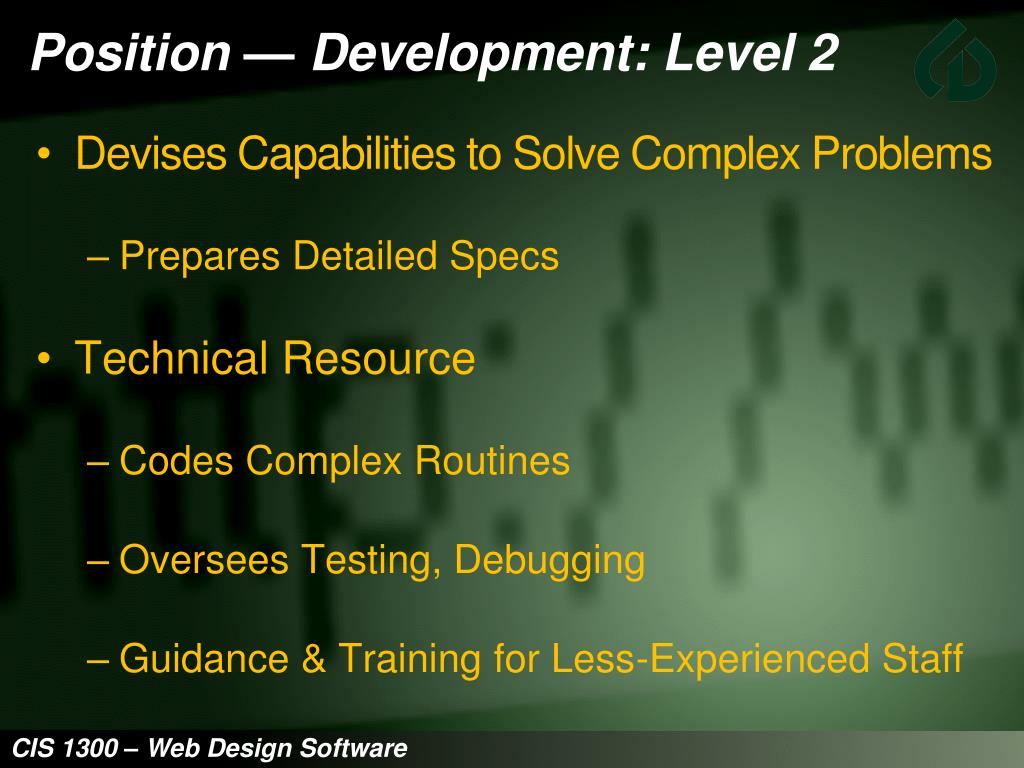 Position — Development: Level 2

• Devises Capabilities to Solve Complex Problems

– Prepares Detailed Specs

• Technical Resource

– Codes Complex Routines

– Oversees Testing, Debugging

– Guidance & Training for Less-Experienced Staff

CIS 1300 – Web Design Software